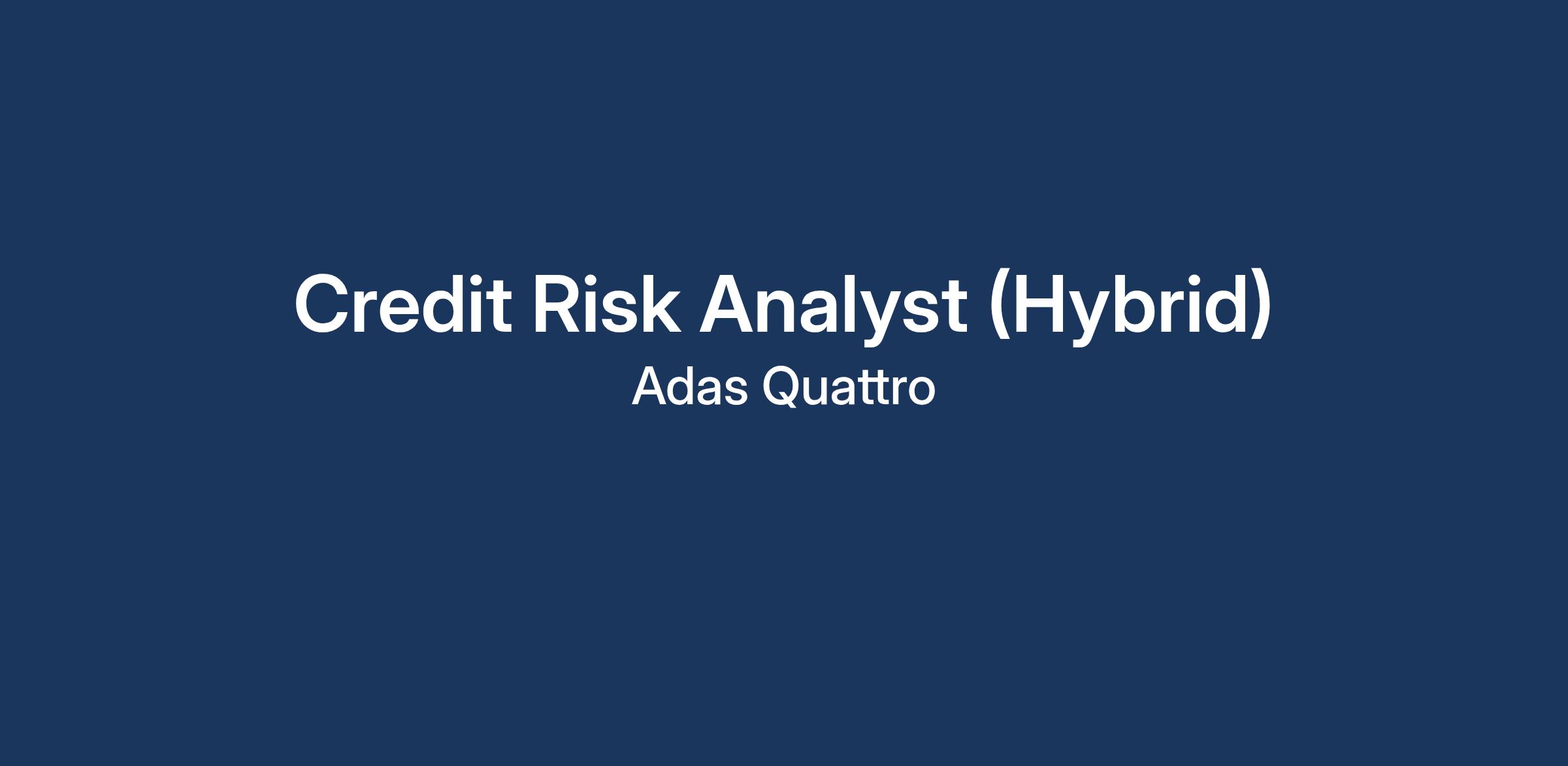 Credit Risk Analyst (Hybrid)

Adas Quattro